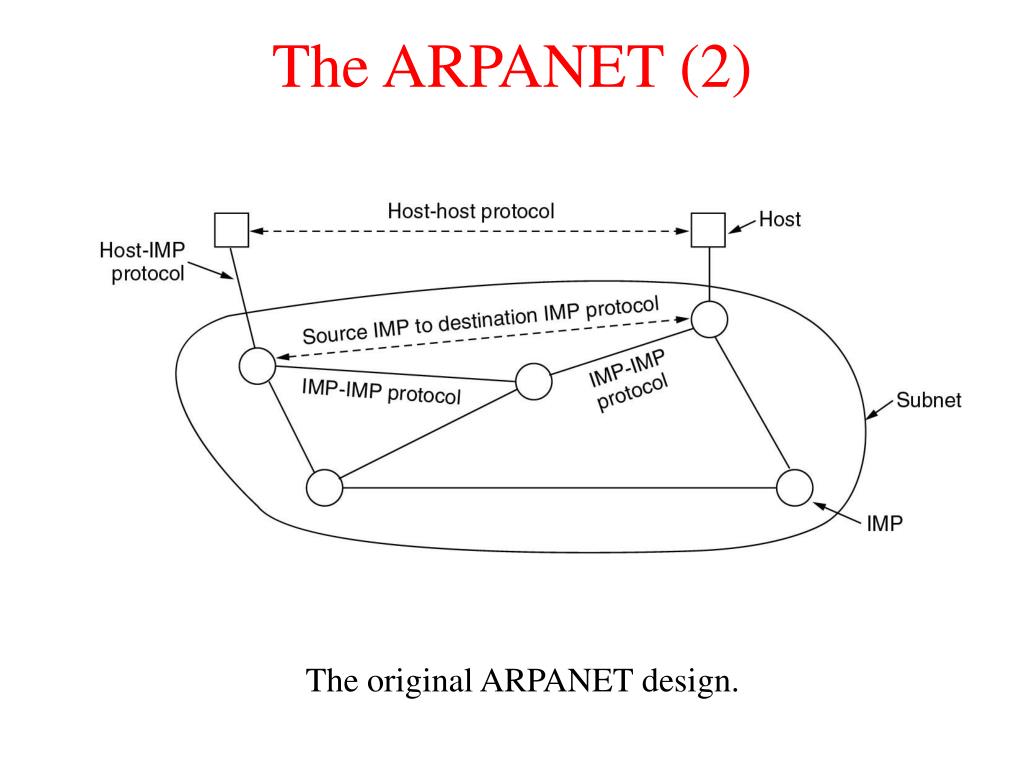 The ARPANET (2)

Host-host protocol

Host

Host-IMP protocol

Source IMP to destination IMP protocol

IMP-IMP protocol

IMP-IMP protocol

Subnet

IMP

The original ARPANET design.